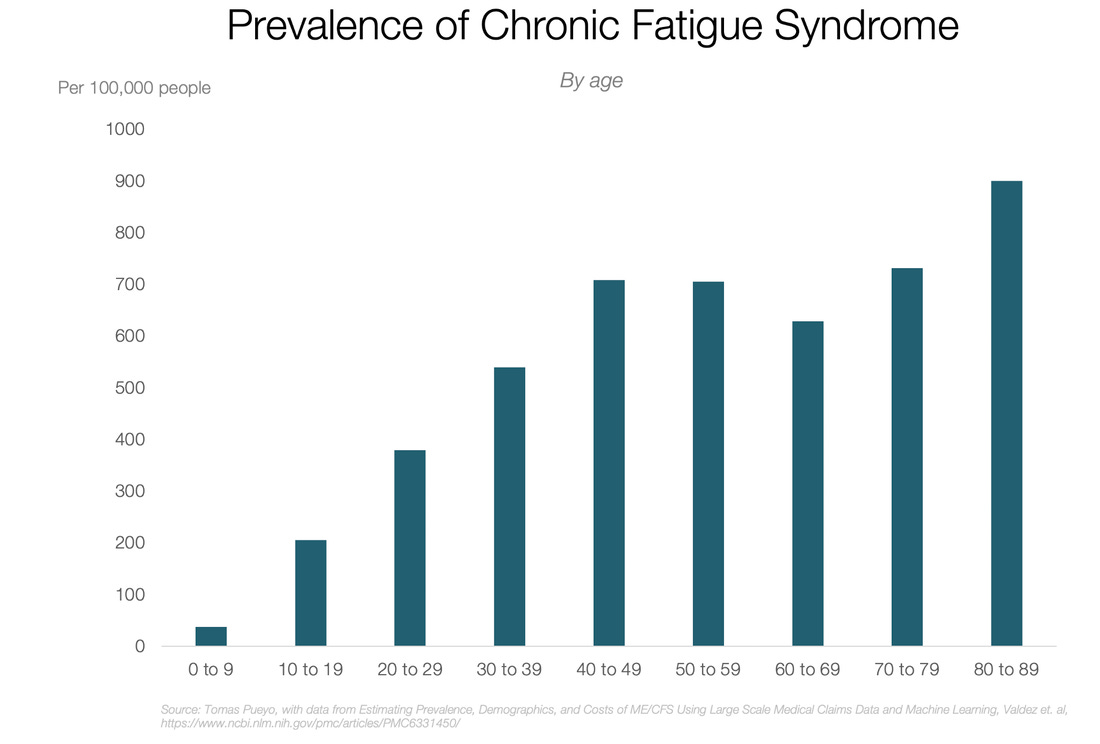 Prevalence of Chronic Fatigue Syndrome

By age

Per 100,000 people

1000
900
800
700
600
500
400
300
200
100
0

0 to 9
10 to 19
20 to 29
30 to 39
40 to 49
50 to 59
60 to 69
70 to 79
80 to 89

Source: Tomas Pueyo, with data from Estimating Prevalence, Demographics, and Costs of ME/CFS Using Large Scale Medical Claims Data and Machine Learning, Valdez et. al, https://www.ncbi.nlm.nih.gov/pmc/articles/PMC6331450/